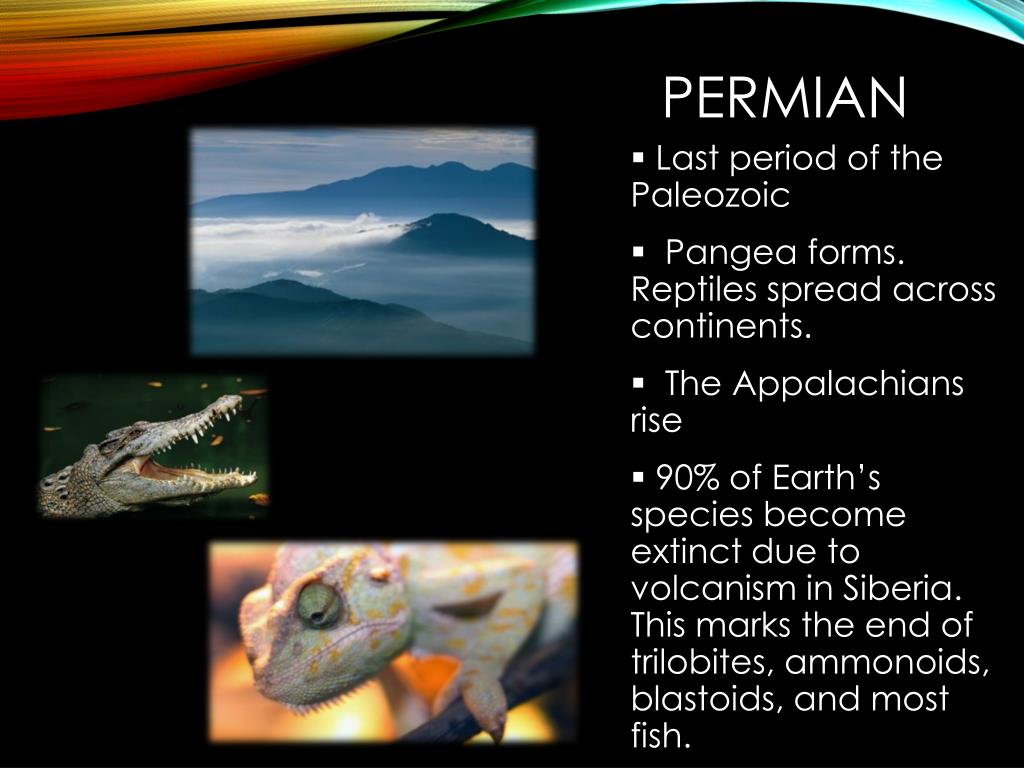 PERMIAN

▪ Last period of the Paleozoic

▪ Pangea forms. Reptiles spread across continents.

▪ The Appalachians rise

▪ 90% of Earth's species become extinct due to volcanism in Siberia. This marks the end of trilobites, ammonoids, blastoids, and most fish.